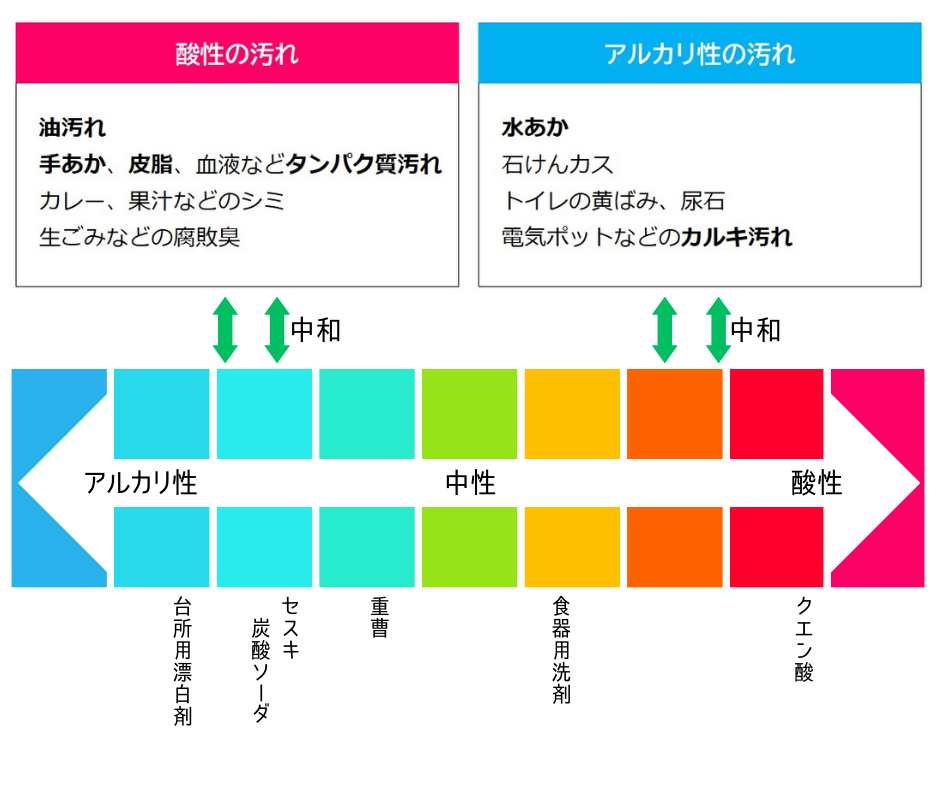 酸性の汚れ

油汚れ
手あか、皮脂、血液などタンパク質汚れ
カレー、果汁などのシミ
生ごみなどの腐敗臭

アルカリ性の汚れ

水あか
石けんカス
トイレの黄ばみ、尿石
電気ポットなどのカルキ汚れ

中和

中和

アルカリ性

中性

酸性

台所用漂白剤

セスキ炭酸ソーダ

重曹

食器用洗剤

クエン酸